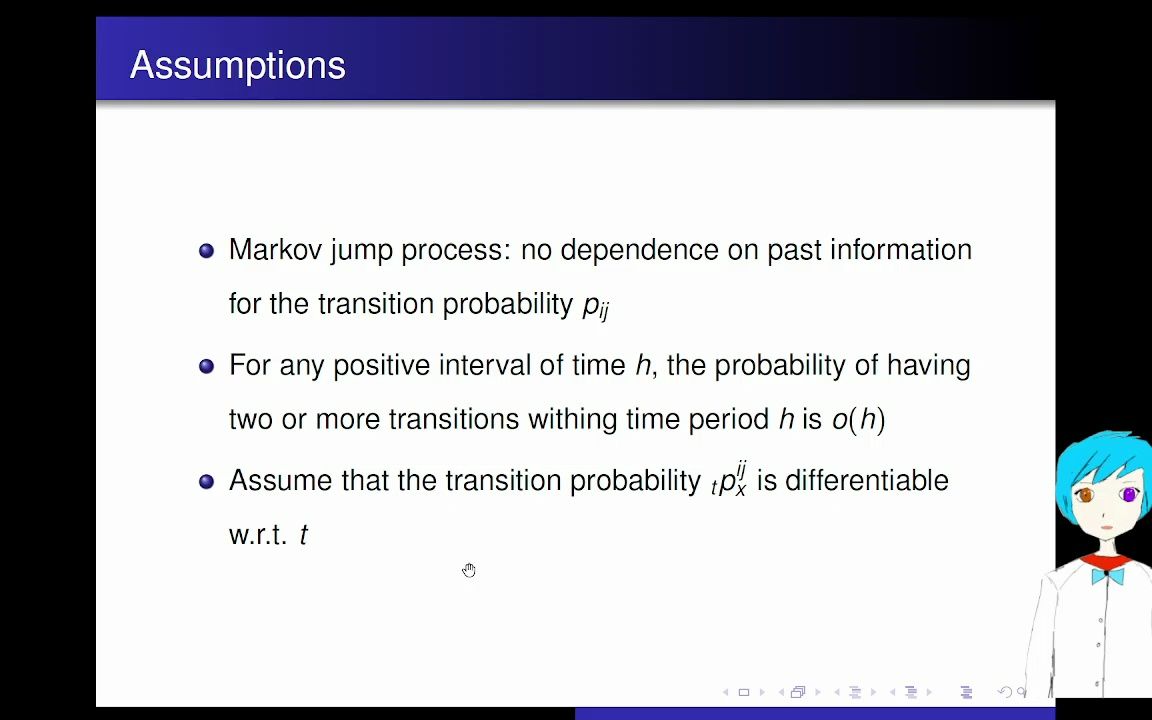 Assumptions

- Markov jump process: no dependence on past information for the transition probability $p_{ij}$
- For any positive interval of time $h$, the probability of having two or more transitions withing time period $h$ is $o(h)$
- Assume that the transition probability ${}_tp_x^{ij}$ is differentiable w.r.t. $t$